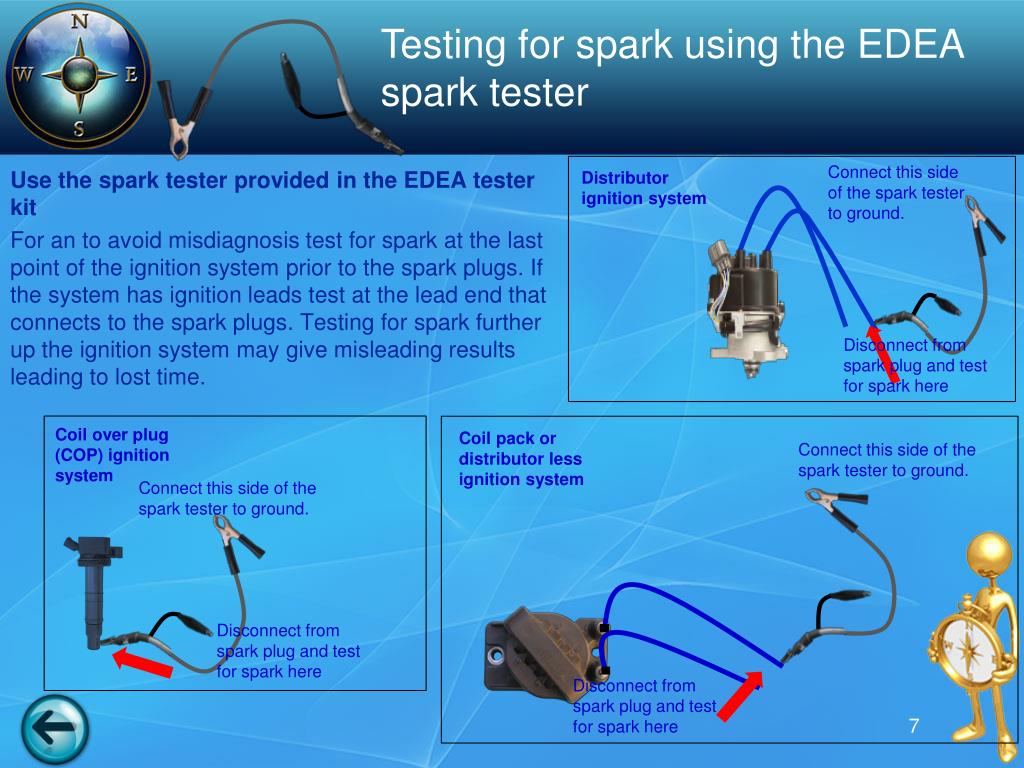 N
W E
S

Testing for spark using the EDEA spark tester

Use the spark tester provided in the EDEA tester kit

For an to avoid misdiagnosis test for spark at the last point of the ignition system prior to the spark plugs. If the system has ignition leads test at the lead end that connects to the spark plugs. Testing for spark further up the ignition system may give misleading results leading to lost time.

Distributor ignition system

Connect this side of the spark tester to ground.

Disconnect from spark plug and test for spark here

Coil over plug (COP) ignition system

Connect this side of the spark tester to ground.

Disconnect from spark plug and test for spark here

Coil pack or distributor less ignition system

Connect this side of the spark tester to ground.

Disconnect from spark plug and test for spark here

7